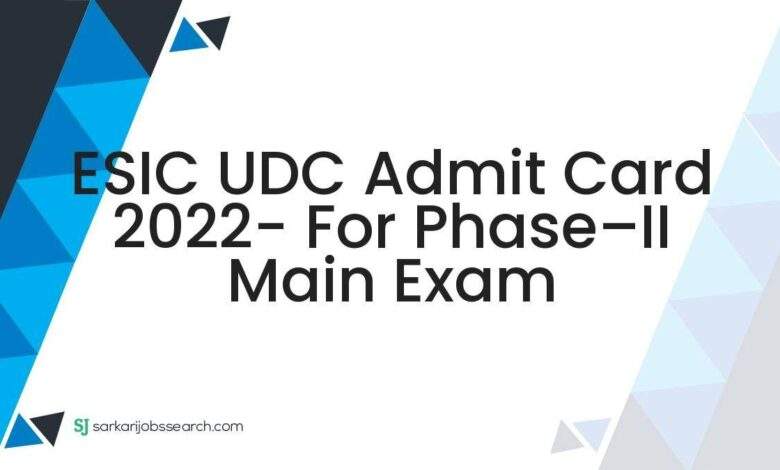 ESIC UDC Admit Card 2022- For Phase–II Main Exam

SJ sarkarijobssearch.com